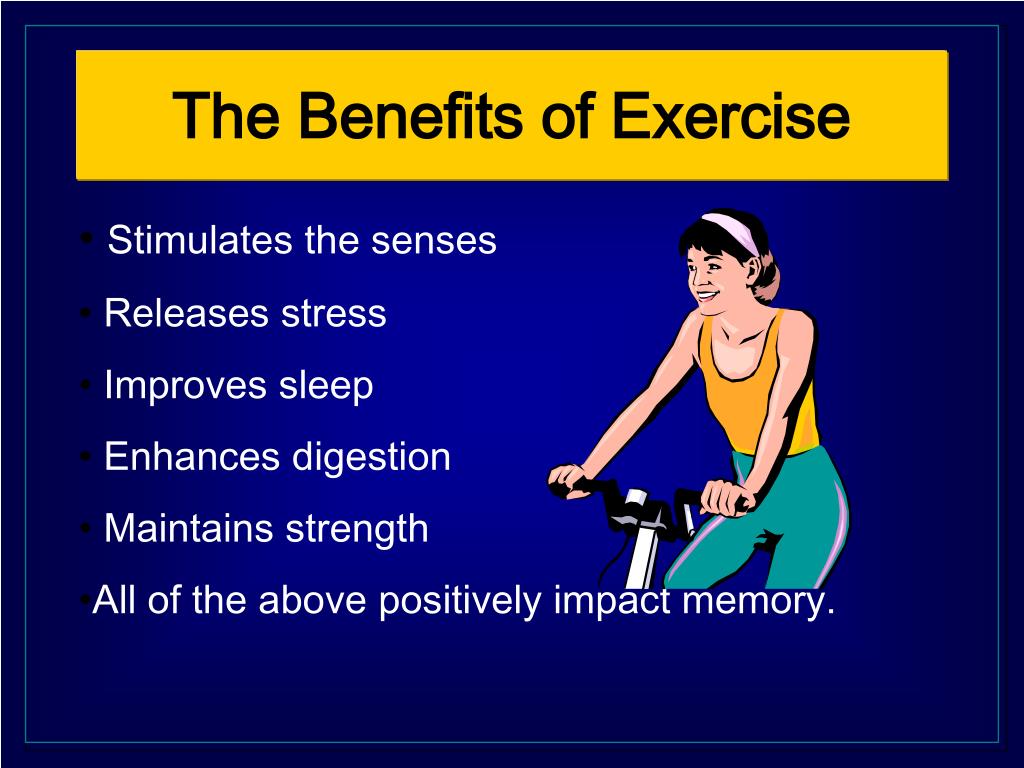 The Benefits of Exercise

• Stimulates the senses

• Releases stress

• Improves sleep

• Enhances digestion

• Maintains strength

•All of the above positively impact memory.